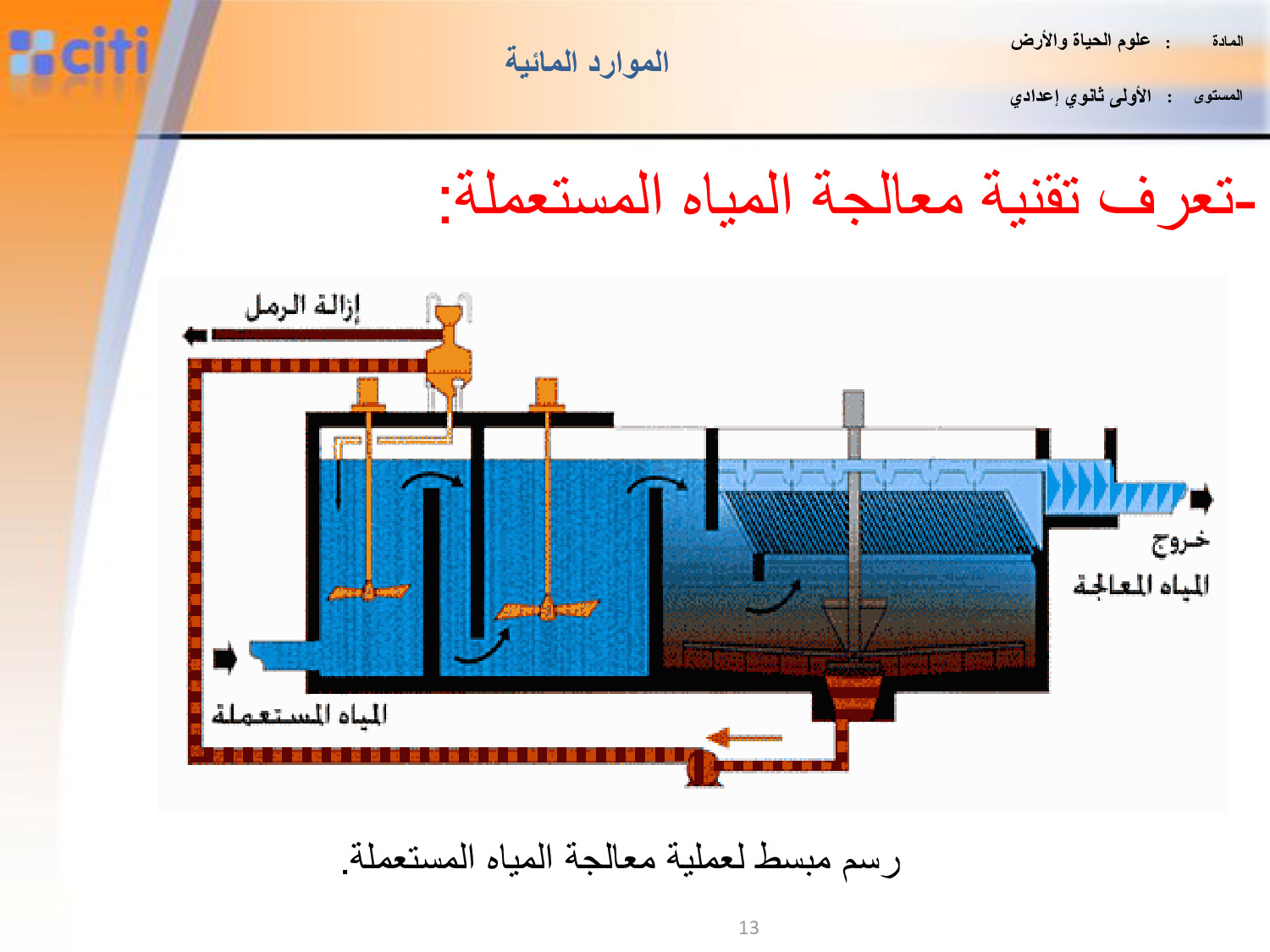 citi

الموارد المائية

المادة : علوم الحياة والأرض

المستوى : الأولى ثانوي إعدادي

-تعرف تقنية معالجة المياه المستعملة:

إزالة الرمل

خروج المياه المعالجة

المياه المستعملة

رسم مبسط لعملية معالجة المياه المستعملة.

13